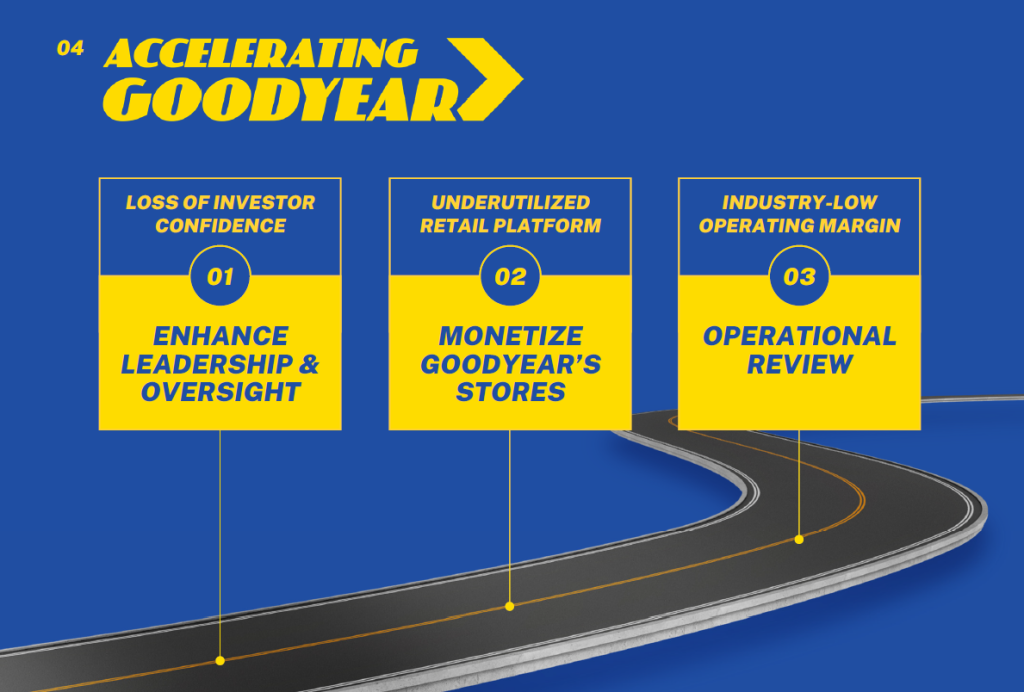 04 ACCELERATING GOODYEAR

LOSS OF INVESTOR CONFIDENCE

01

ENHANCE LEADERSHIP & OVERSIGHT

UNDERUTILIZED RETAIL PLATFORM

02

MONETIZE GOODYEAR'S STORES

INDUSTRY-LOW OPERATING MARGIN

03

OPERATIONAL REVIEW